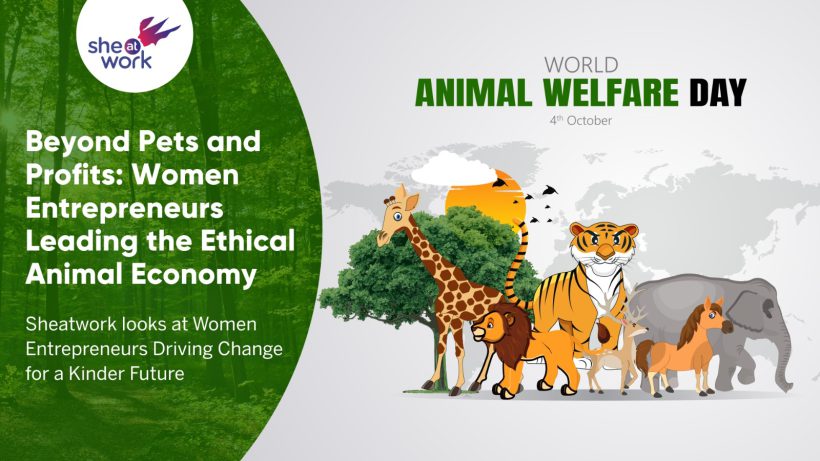 she at work

Beyond Pets and Profits: Women Entrepreneurs Leading the Ethical Animal Economy

Sheatwork looks at Women Entrepreneurs Driving Change for a Kinder Future

WORLD
ANIMAL WELFARE DAY
4th October